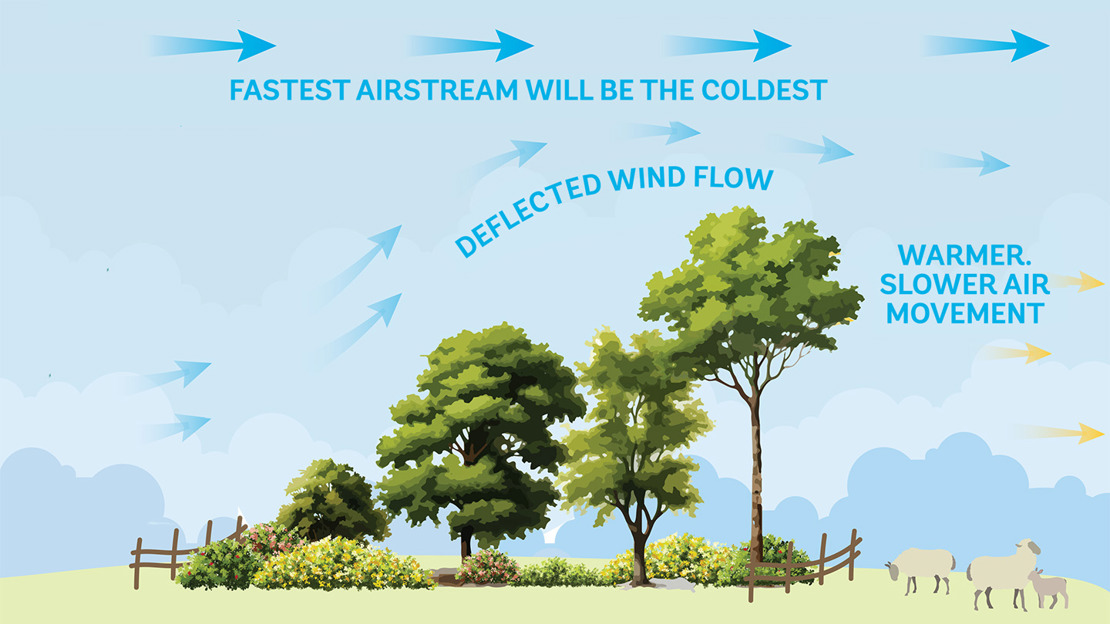 FASTEST AIRSTREAM WILL BE THE COLDEST

DEFLECTED WIND FLOW

WARMER. SLOWER AIR MOVEMENT